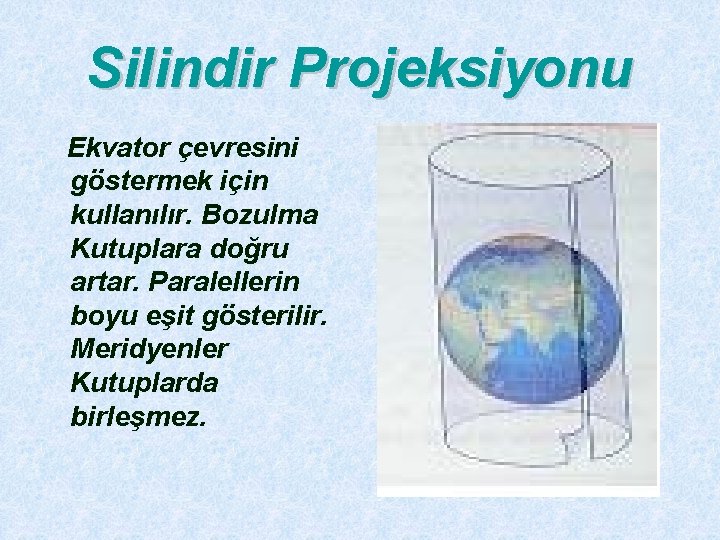 Silindir Projeksiyonu

Ekvator çevresini göstermek için kullanılır. Bozulma Kutuplara doğru artar. Paralellerin boyu eşit gösterilir. Meridyenler Kutuplarda birleşmez.